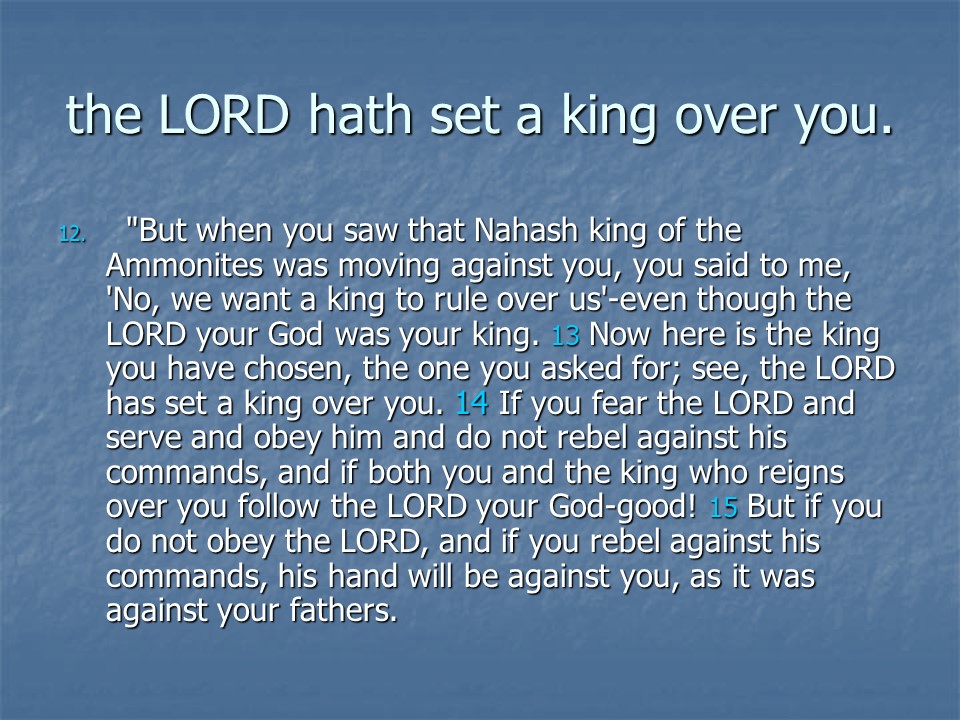 the LORD hath set a king over you.

12. "But when you saw that Nahash king of the Ammonites was moving against you, you said to me, 'No, we want a king to rule over us'-even though the LORD your God was your king. 13 Now here is the king you have chosen, the one you asked for; see, the LORD has set a king over you. 14 If you fear the LORD and serve and obey him and do not rebel against his commands, and if both you and the king who reigns over you follow the LORD your God-good! 15 But if you do not obey the LORD, and if you rebel against his commands, his hand will be against you, as it was against your fathers.